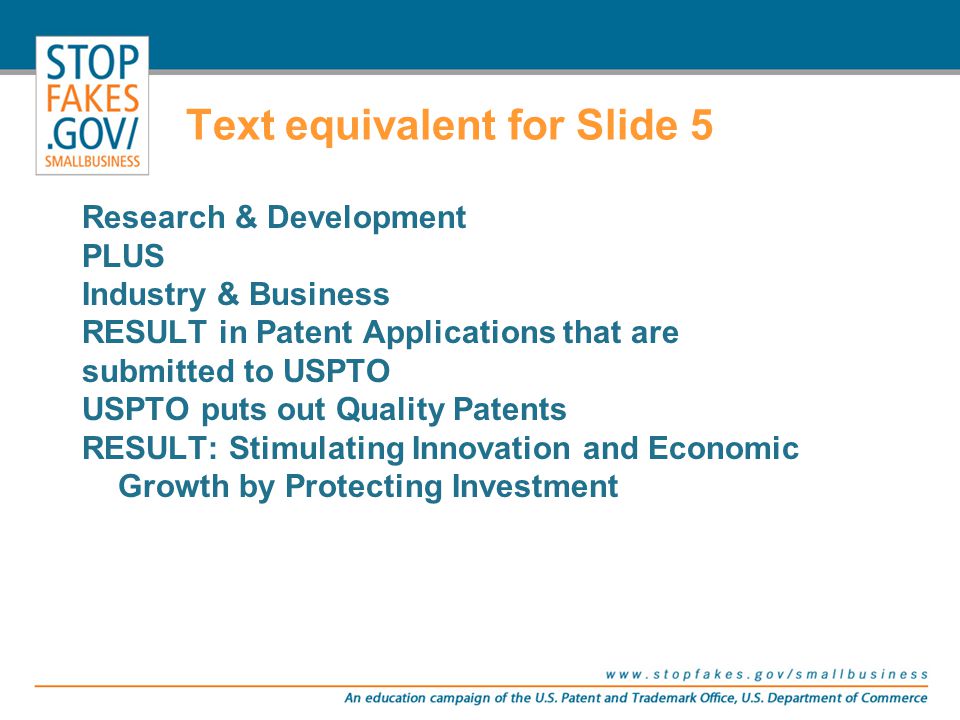 STOP FAKES .GOV/ SMALLBUSINESS

Text equivalent for Slide 5

Research & Development
PLUS
Industry & Business
RESULT in Patent Applications that are submitted to USPTO
USPTO puts out Quality Patents
RESULT: Stimulating Innovation and Economic Growth by Protecting Investment

www.stopfakes.gov/smallbusiness
An education campaign of the U.S. Patent and Trademark Office, U.S. Department of Commerce